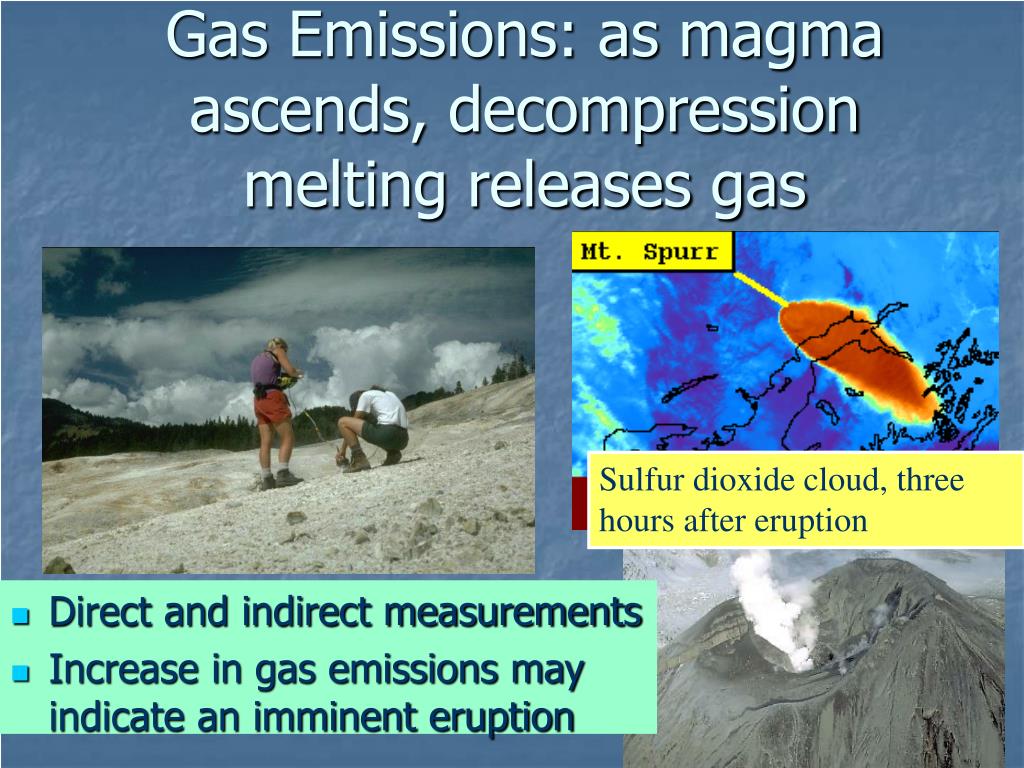 Gas Emissions: as magma ascends, decompression melting releases gas

Mt. Spurr

Sulfur dioxide cloud, three hours after eruption

- Direct and indirect measurements
- Increase in gas emissions may indicate an imminent eruption